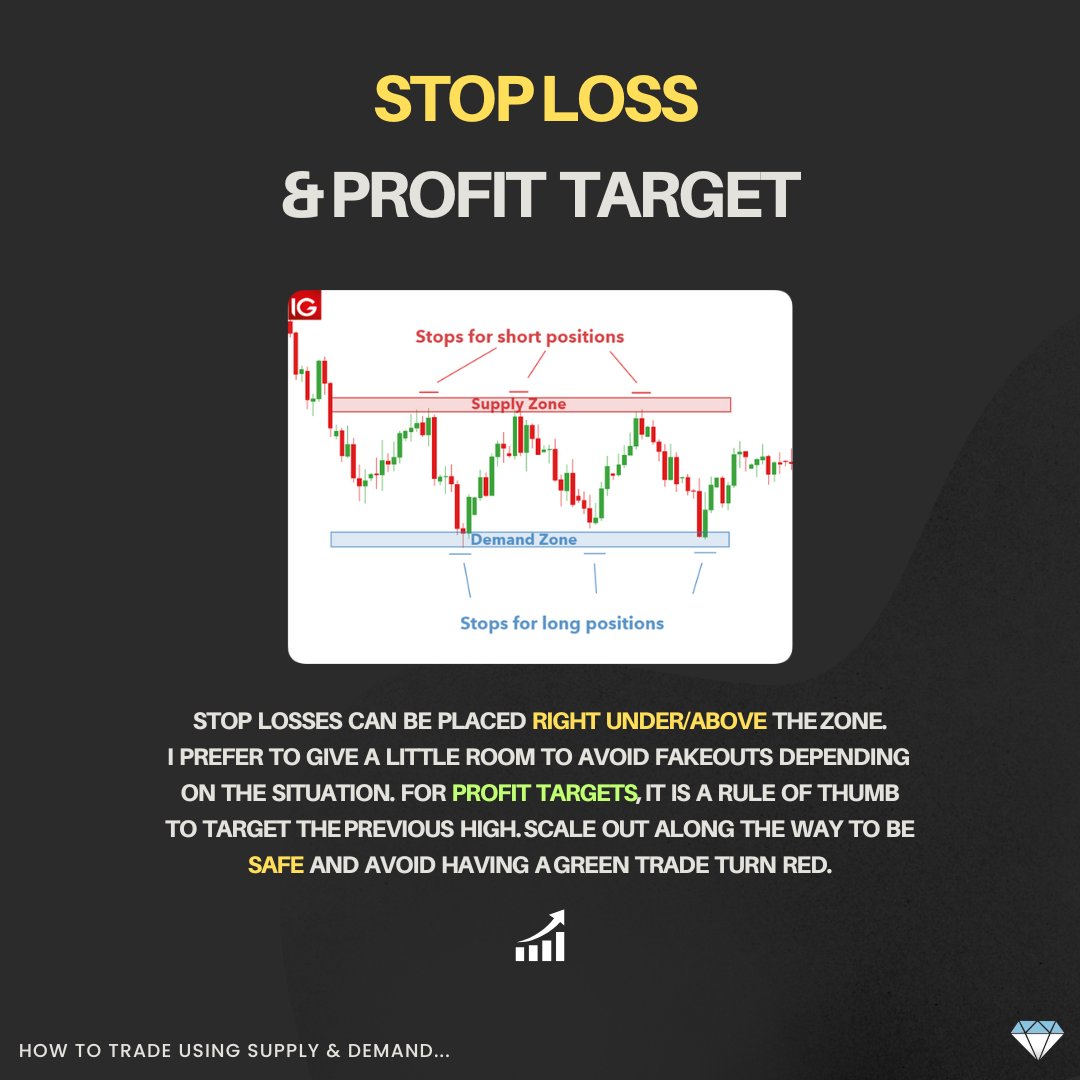 STOP LOSS
& PROFIT TARGET

IG

Stops for short positions

Supply Zone

Demand Zone

Stops for long positions

STOP LOSSES CAN BE PLACED RIGHT UNDER/ABOVE THE ZONE. I PREFER TO GIVE A LITTLE ROOM TO AVOID FAKEOUTS DEPENDING ON THE SITUATION. FOR PROFIT TARGETS, IT IS A RULE OF THUMB TO TARGET THE PREVIOUS HIGH. SCALE OUT ALONG THE WAY TO BE SAFE AND AVOID HAVING A GREEN TRADE TURN RED.

HOW TO TRADE USING SUPPLY & DEMAND...